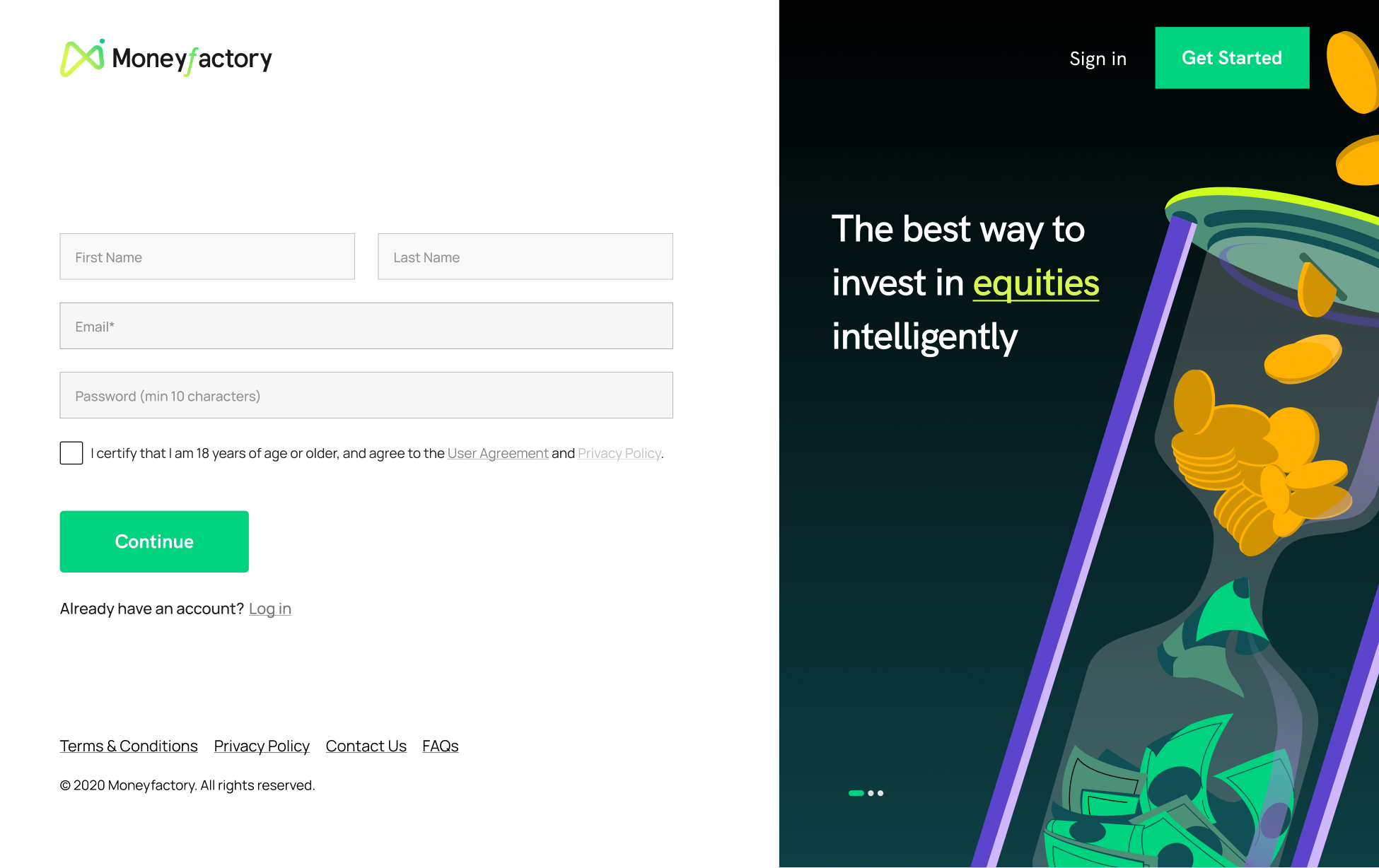 Moneyfactory

First Name

Last Name

Email*

Password (min 10 characters)

I certify that I am 18 years of age or older, and agree to the User Agreement and Privacy Policy.

Continue

Already have an account? Log in

Terms & Conditions Privacy Policy Contact Us FAQs

© 2020 Moneyfactory. All rights reserved.

Sign in

Get Started

The best way to invest in equities intelligently